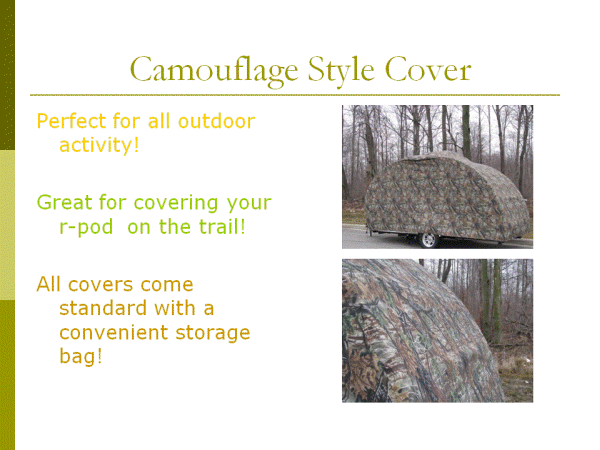 Camouflage Style Cover

Perfect for all outdoor activity!

Great for covering your r-pod on the trail!

All covers come standard with a convenient storage bag!